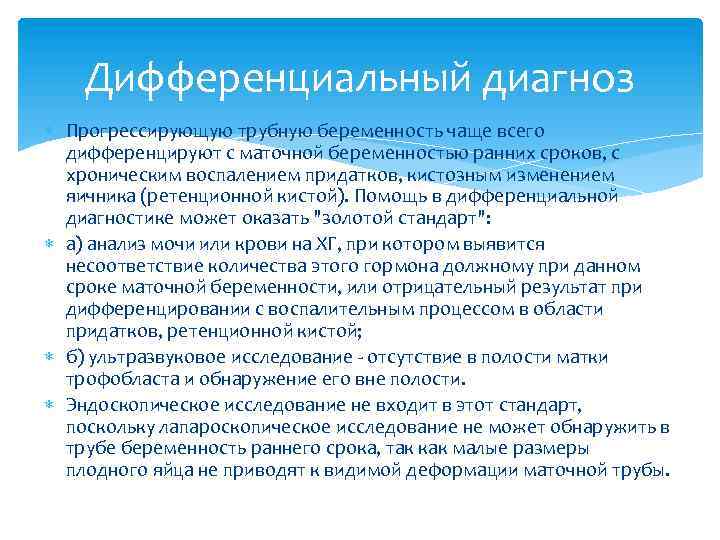 Дифференциальный диагноз

Прогрессирующую трубную беременность чаще всего дифференцируют с маточной беременностью ранних сроков, с хроническим воспалением придатков, кистозным изменением яичника (ретенционной кистой). Помощь в дифференциальной диагностике может оказать "золотой стандарт":

а) анализ мочи или крови на ХГ, при котором выявится несоответствие количества этого гормона должному при данном сроке маточной беременности, или отрицательный результат при дифференцировании с воспалительным процессом в области придатков, ретенционной кистой;

б) ультразвуковое исследование - отсутствие в полости матки трофобласта и обнаружение его вне полости.

Эндоскопическое исследование не входит в этот стандарт, поскольку лапароскопическое исследование не может обнаружить в трубе беременность раннего срока, так как малые размеры плодного яйца не приводят к видимой деформации маточной трубы.